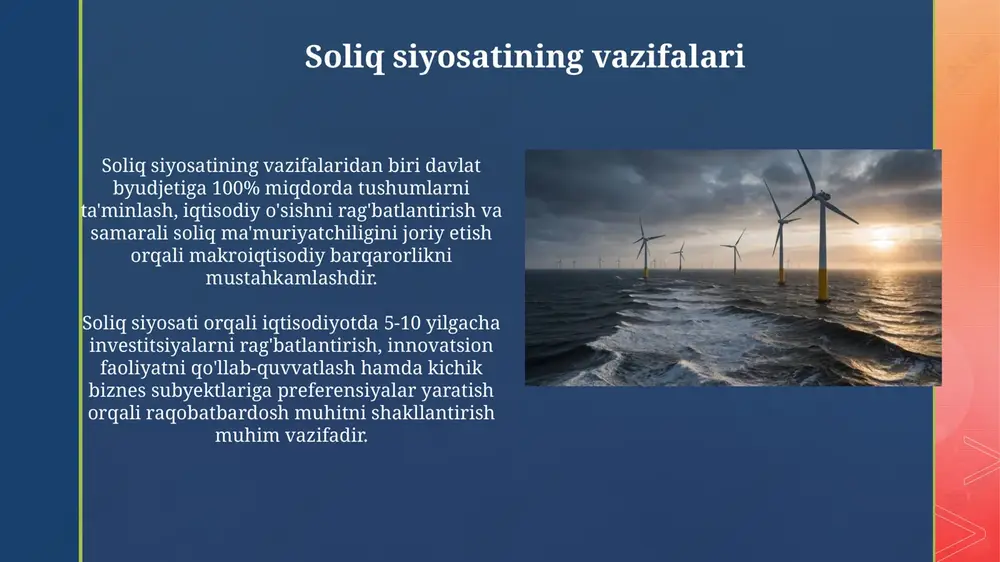 Soliq siyosatining vazifalari

Soliq siyosatining vazifalaridan biri davlat byudjetiga 100% miqdorda tushumlarni ta'minlash, iqtisodiy o'sishni rag'batlantirish va samarali soliq ma'muriyatchiligini joriy etish orqali makroiqtisodiy barqarorlikni mustahkamlashdir.

Soliq siyosati orqali iqtisodiyotda 5-10 yilgacha investitsiyalarni rag'batlantirish, innovatsion faoliyatni qo'llab-quvvatlash hamda kichik biznes subyektlariga preferensiyalar yaratish orqali raqobatbardosh muhitni shakllantirish muhim vazifadir.